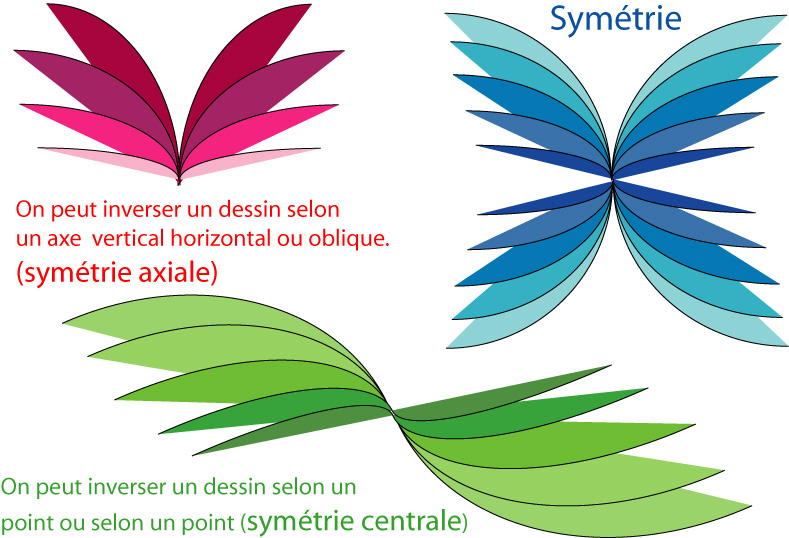 Symétrie

On peut inverser un dessin selon un axe vertical horizontal ou oblique.
(symétrie axiale)

On peut inverser un dessin selon un point ou selon un point (symétrie centrale)